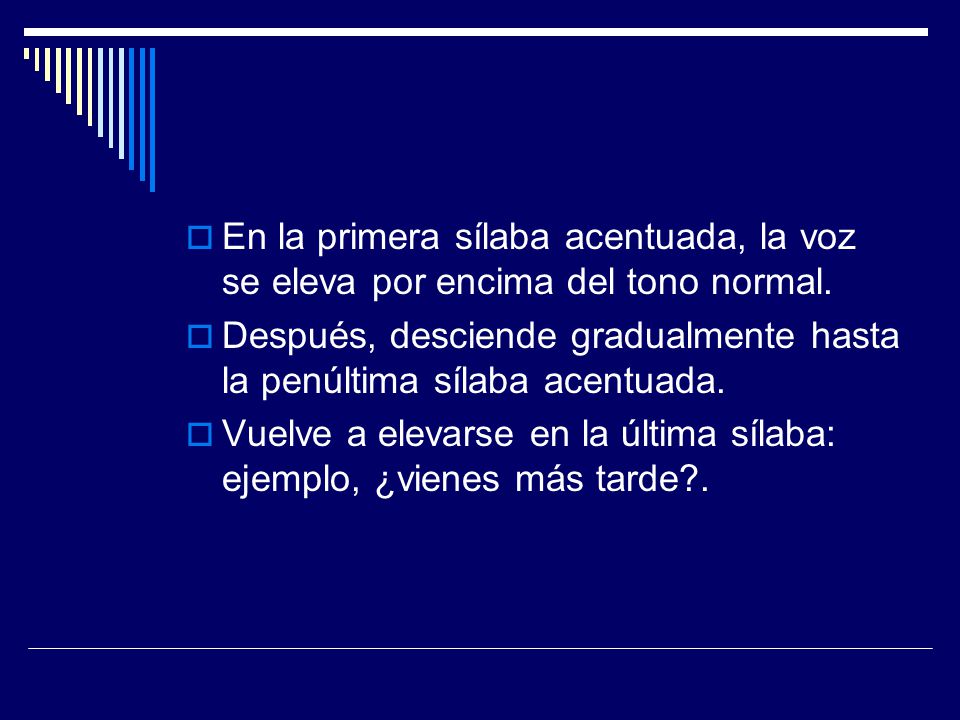 En la primera sílaba acentuada, la voz se eleva por encima del tono normal.

Después, desciende gradualmente hasta la penúltima sílaba acentuada.

Vuelve a elevarse en la última sílaba: ejemplo, ¿vienes más tarde?.